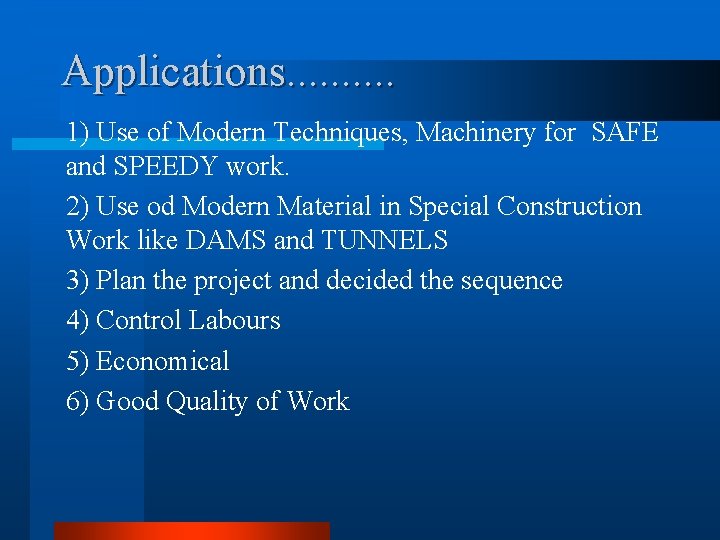 Applications..........

1) Use of Modern Techniques, Machinery for SAFE and SPEEDY work.

2) Use od Modern Material in Special Construction Work like DAMS and TUNNELS

3) Plan the project and decided the sequence

4) Control Labours

5) Economical

6) Good Quality of Work